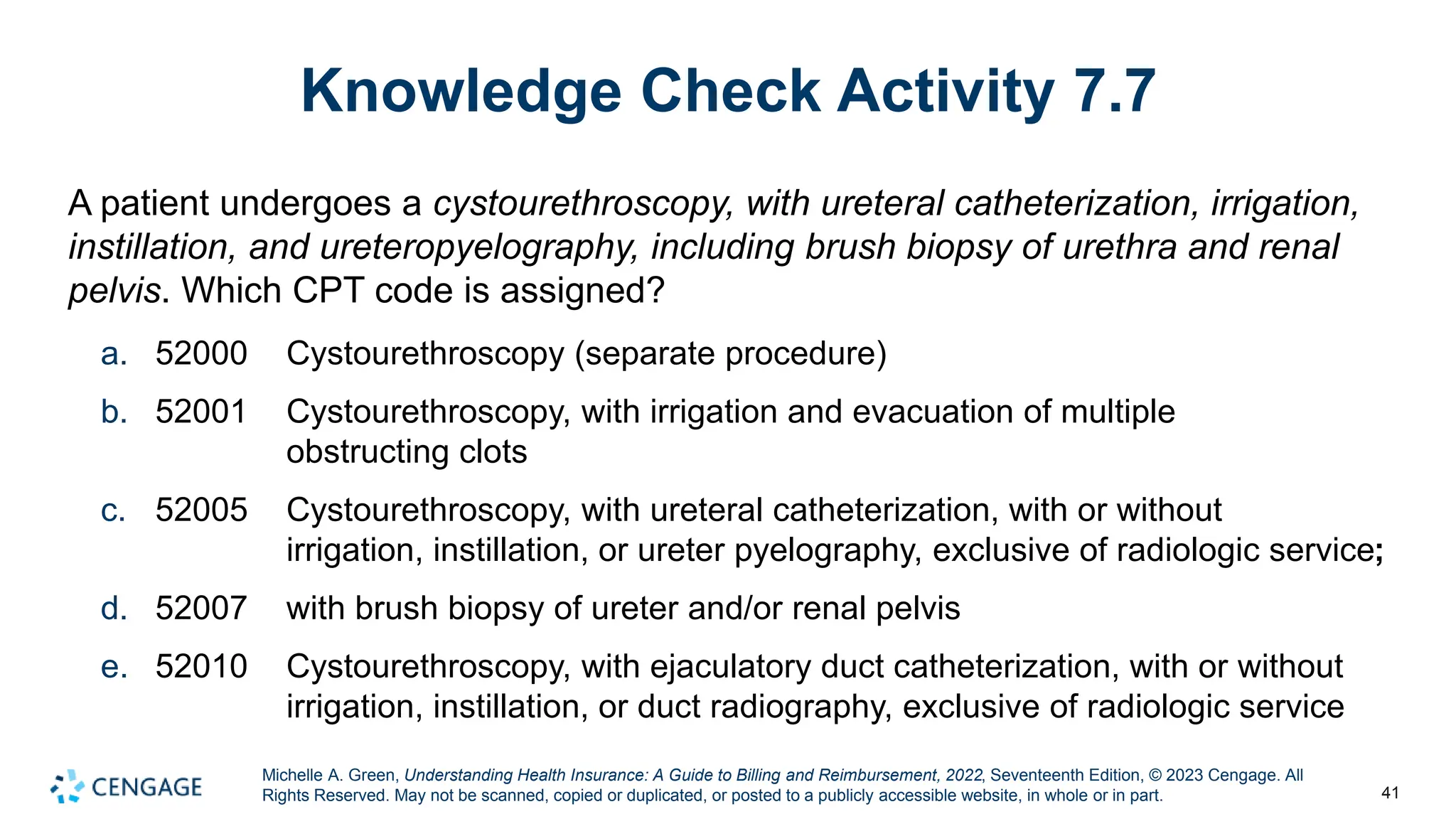 Knowledge Check Activity 7.7

A patient undergoes a cystourethroscopy, with ureteral catheterization, irrigation, instillation, and ureteropyelography, including brush biopsy of urethra and renal pelvis. Which CPT code is assigned?

a. 52000 Cystourethroscopy (separate procedure)

b. 52001 Cystourethroscopy, with irrigation and evacuation of multiple obstructing clots

c. 52005 Cystourethroscopy, with ureteral catheterization, with or without irrigation, instillation, or ureter pyelography, exclusive of radiologic service;

d. 52007 with brush biopsy of ureter and/or renal pelvis

e. 52010 Cystourethroscopy, with ejaculatory duct catheterization, with or without irrigation, instillation, or duct radiography, exclusive of radiologic service

CENGAGE

Michelle A. Green, Understanding Health Insurance: A Guide to Billing and Reimbursement, 2022, Seventeenth Edition, © 2023 Cengage. All Rights Reserved. May not be scanned, copied or duplicated, or posted to a publicly accessible website, in whole or in part.

41